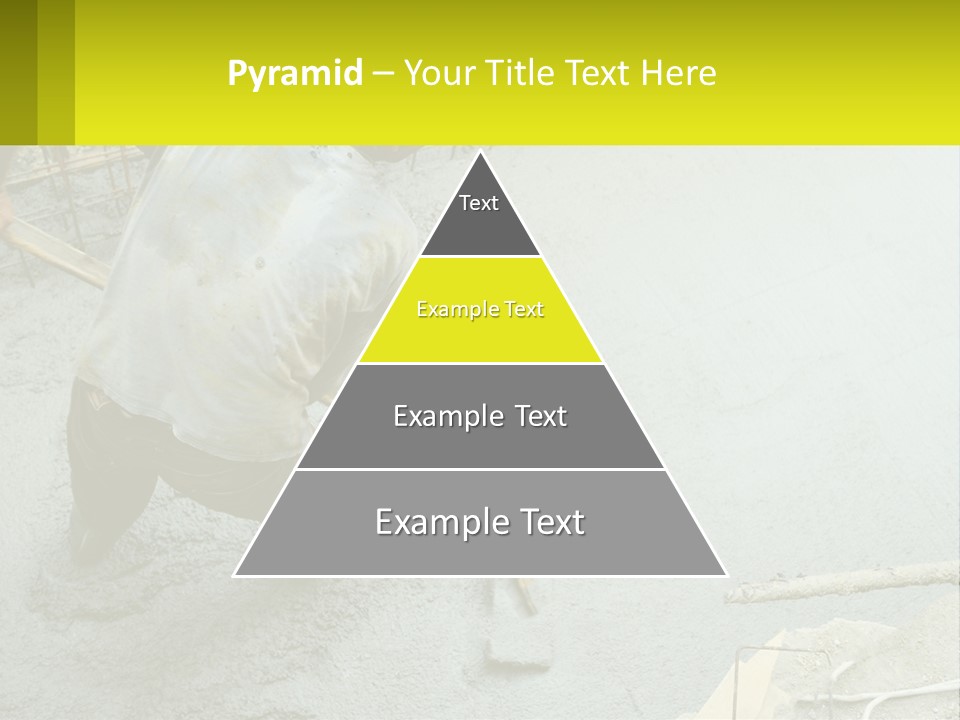 Pyramid – Your Title Text Here

Text

Example Text

Example Text

Example Text